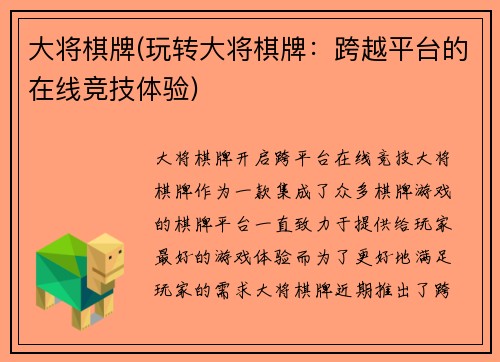 大将棋牌(玩转大将棋牌：跨越平台的在线竞技体验)

大将棋牌开启跨平台在线竞技大将棋牌作为一款集成了众多棋牌游戏的棋牌平台一直致力于提供给玩家最好的游戏体验而为了更好地满足玩家的需求大将棋牌近期推出了跨